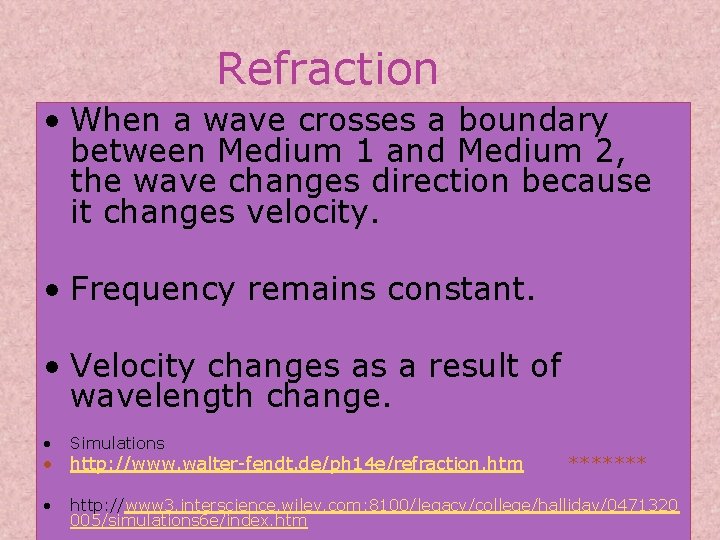 Refraction

• When a wave crosses a boundary between Medium 1 and Medium 2, the wave changes direction because it changes velocity.

• Frequency remains constant.

• Velocity changes as a result of wavelength change.

• Simulations
• http://www.walter-fendt.de/ph14e/refraction.htm *******

• http://www3.interscience.wiley.com:8100/legacy/college/halliday/0471320005/simulations6e/index.htm